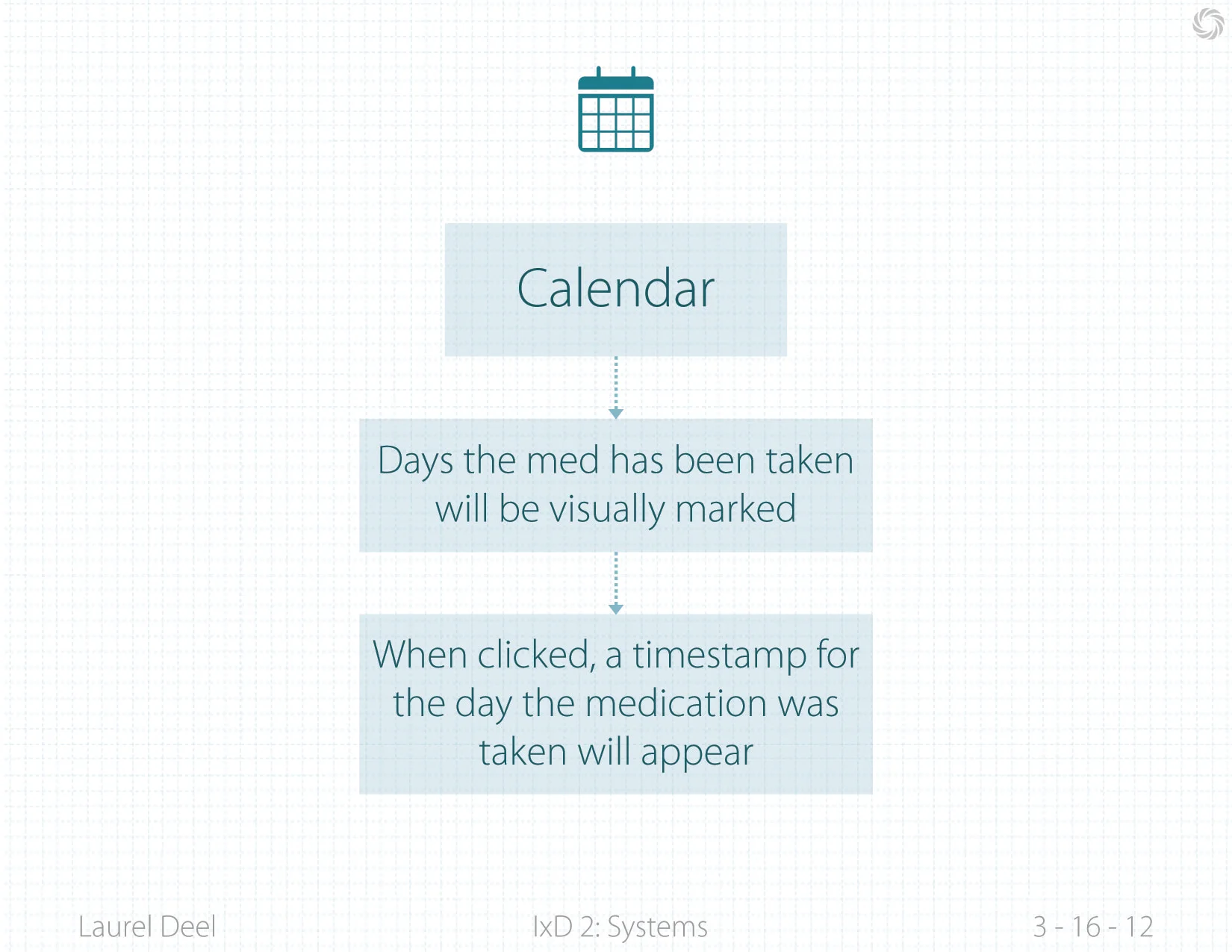 Calendar

Days the med has been taken will be visually marked

When clicked, a timestamp for the day the medication was taken will appear

Laurel Deel

IxD 2: Systems

3 - 16 - 12